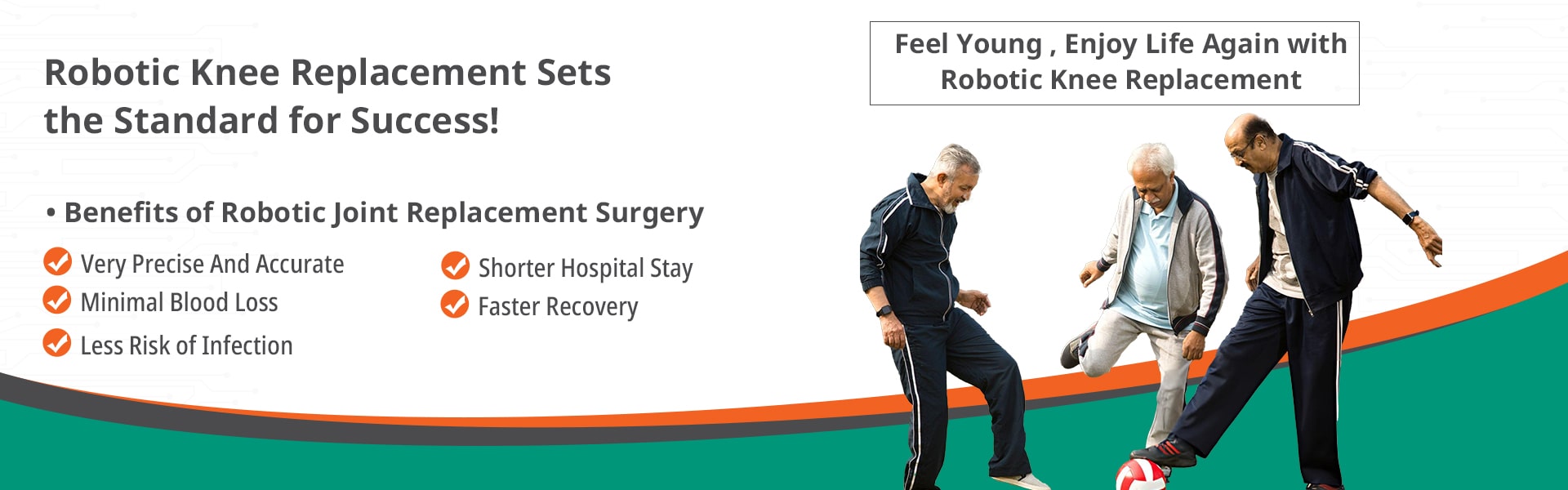 Robotic Knee Replacement Sets the Standard for Success!

• Benefits of Robotic Joint Replacement Surgery

Very Precise And Accurate
Minimal Blood Loss
Less Risk of Infection

Shorter Hospital Stay
Faster Recovery

Feel Young , Enjoy Life Again with Robotic Knee Replacement